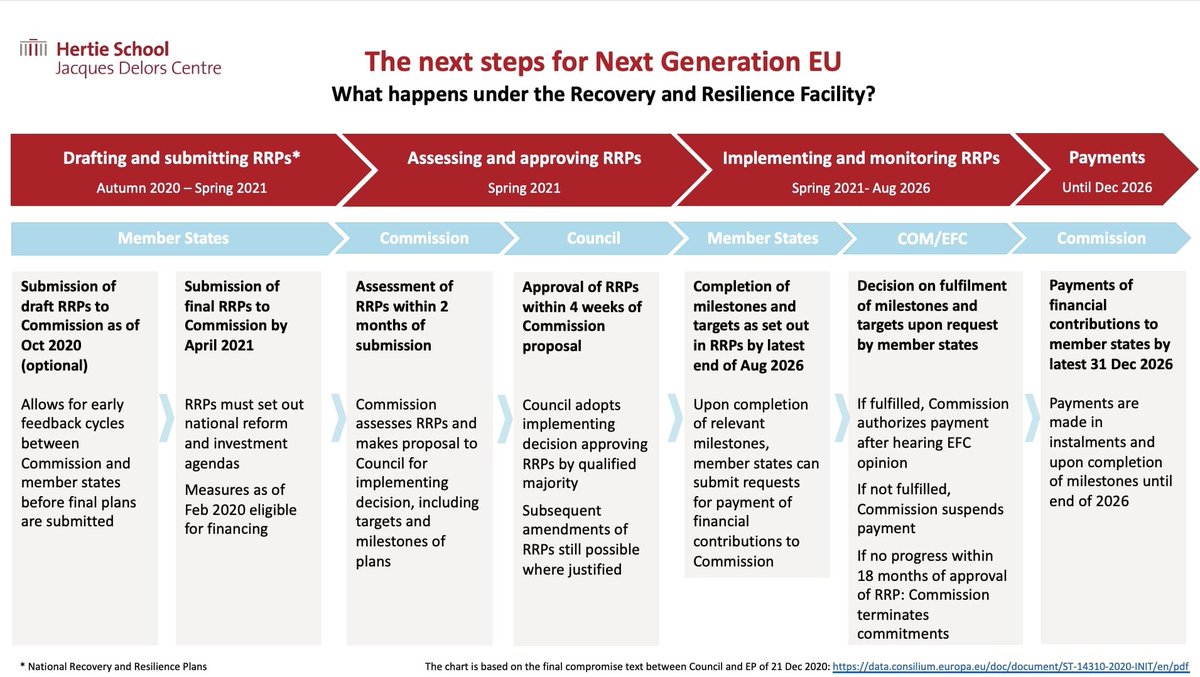 Hertie School
Jacques Delors Centre

The next steps for Next Generation EU

What happens under the Recovery and Resilience Facility?

Drafting and submitting RRPs*
Autumn 2020 – Spring 2021

Assessing and approving RRPs
Spring 2021

Implementing and monitoring RRPs
Spring 2021- Aug 2026

Payments
Until Dec 2026

Member States

Commission

Council

Member States

COM/EFC

Commission

Submission of draft RRPs to Commission as of Oct 2020 (optional)

Allows for early feedback cycles between Commission and member states before final plans are submitted

Submission of final RRPs to Commission by April 2021

RRPs must set out national reform and investment agendas

Measures as of Feb 2020 eligible for financing

Assessment of RRPs within 2 months of submission

Commission assesses RRPs and makes proposal to Council for implementing decision, including targets and milestones of plans

Approval of RRPs within 4 weeks of Commission proposal

Council adopts implementing decision approving RRPs by qualified majority

Subsequent amendments of RRPs still possible where justified

Completion of milestones and targets as set out in RRPs by latest end of Aug 2026

Upon completion of relevant milestones, member states can submit requests for payment of financial contributions to Commission

Decision on fulfilment of milestones and targets upon request by member states

If fulfilled, Commission authorizes payment after hearing EFC opinion

If not fulfilled, Commission suspends payment

If no progress within 18 months of approval of RRP: Commission terminates commitments

Payments of financial contributions to member states by latest 31 Dec 2026

Payments are made in instalments and upon completion of milestones until end of 2026

* National Recovery and Resilience Plans

The chart is based on the final compromise text between Council and EP of 21 Dec 2020: https://data.consilium.europa.eu/doc/document/ST-14310-2020-INIT/en/pdf